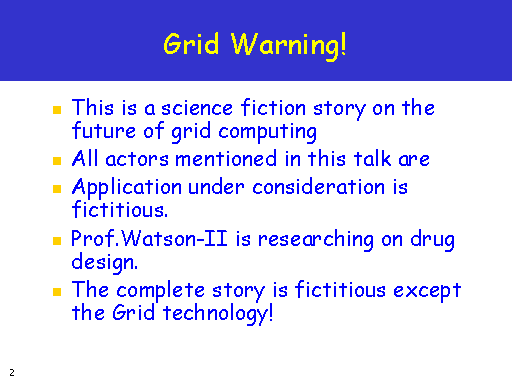 Grid Warning!

- This is a science fiction story on the future of grid computing
- All actors mentioned in this talk are
- Application under consideration is fictitious.
- Prof.Watson-II is researching on drug design.
- The complete story is fictitious except the Grid technology!

2